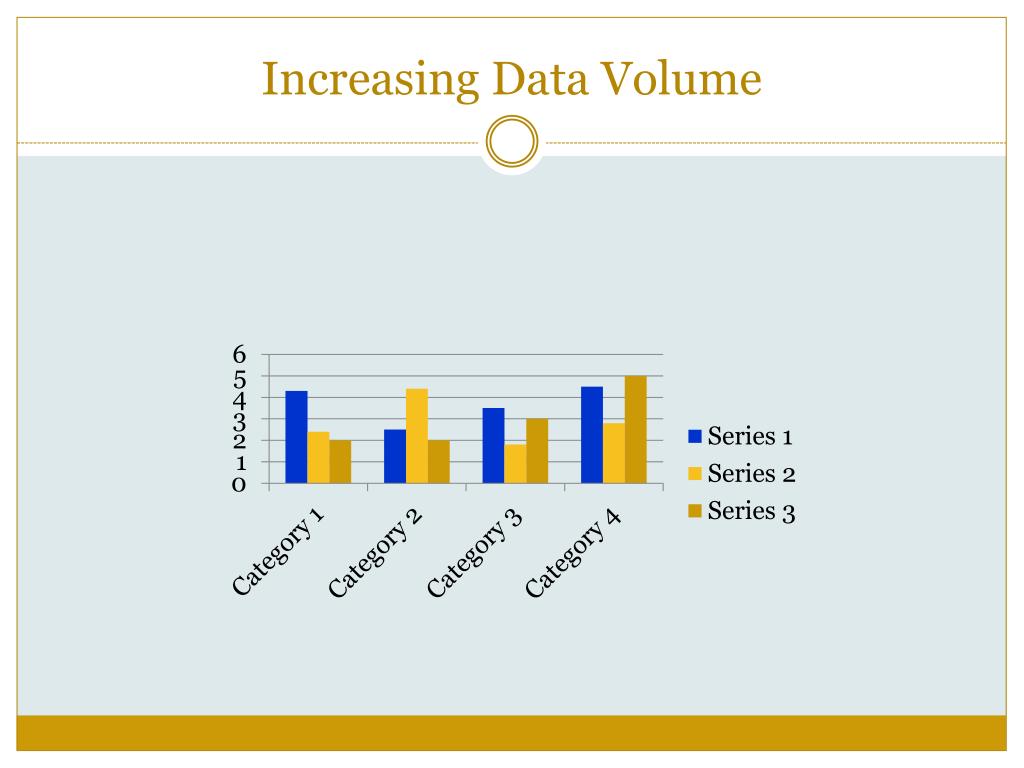 Increasing Data Volume

6
5
4
3
2
1
0

Category 1
Category 2
Category 3
Category 4

Series 1
Series 2
Series 3